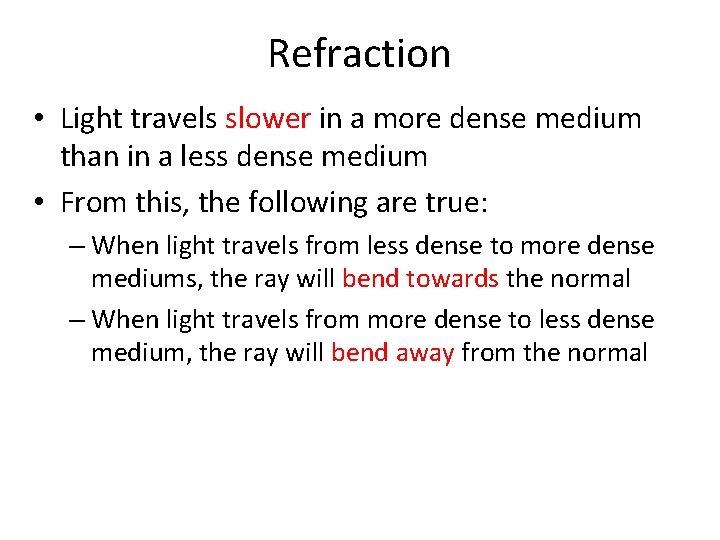 Refraction

• Light travels slower in a more dense medium than in a less dense medium

• From this, the following are true:

– When light travels from less dense to more dense mediums, the ray will bend towards the normal

– When light travels from more dense to less dense medium, the ray will bend away from the normal